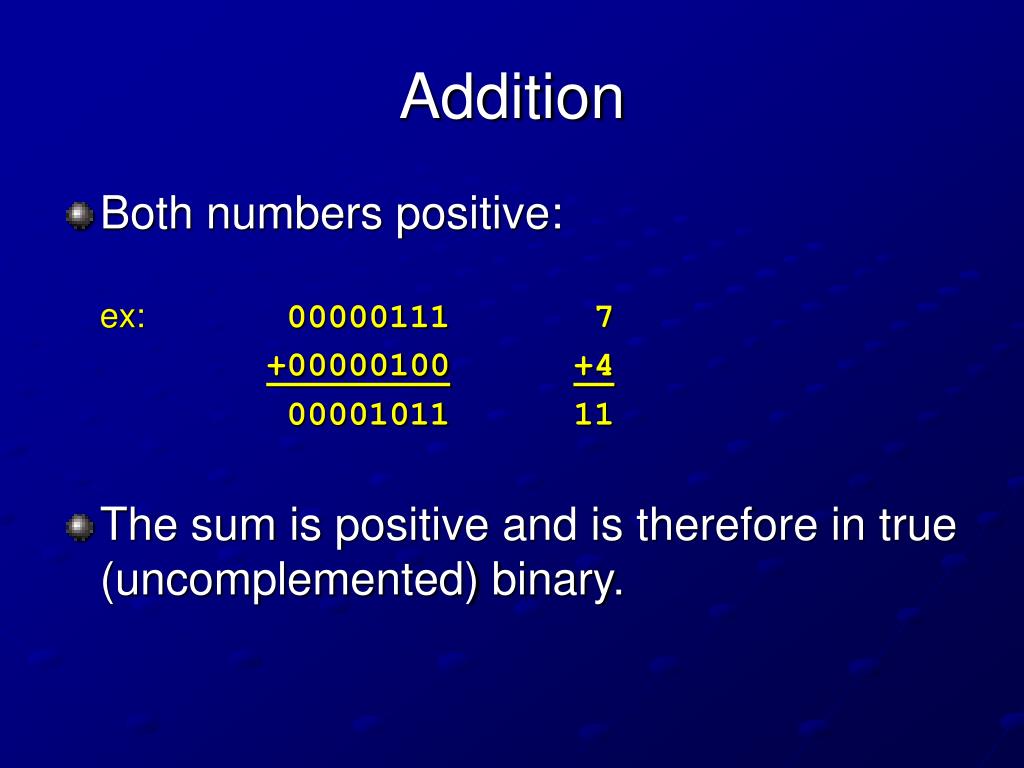 Addition

Both numbers positive:

ex: 00000111 7
+00000100 +4
00001011 11

The sum is positive and is therefore in true (uncomplemented) binary.